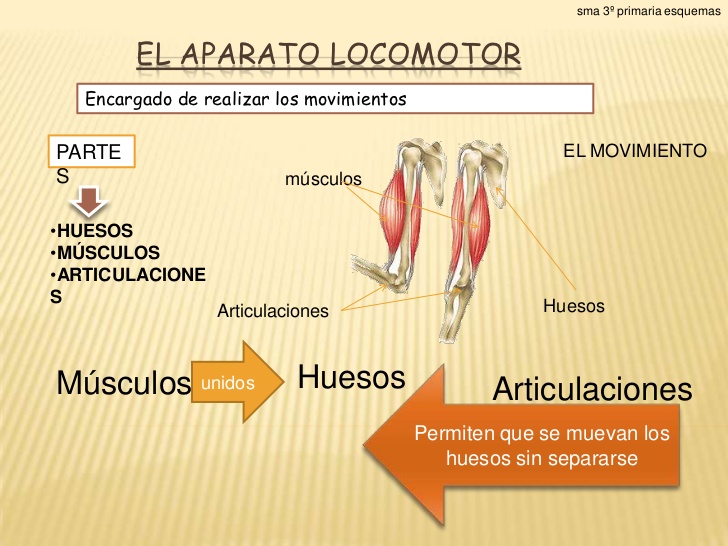 sma 3º primaria esquemas

EL APARATO LOCOMOTOR

Encargado de realizar los movimientos

PARTES

•HUESOS
•MÚSCULOS
•ARTICULACIONES

EL MOVIMIENTO

músculos

Articulaciones

Huesos

Músculos unidos Huesos

Articulaciones

Permiten que se muevan los huesos sin separarse